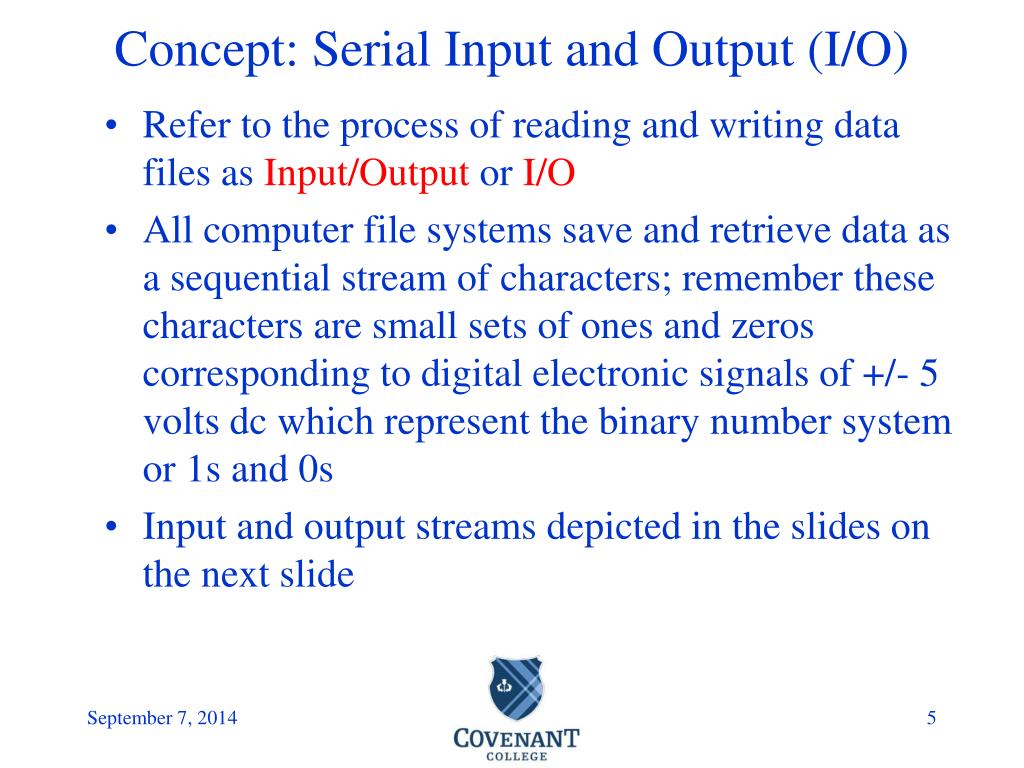 Concept: Serial Input and Output (I/O)

• Refer to the process of reading and writing data files as Input/Output or I/O

• All computer file systems save and retrieve data as a sequential stream of characters; remember these characters are small sets of ones and zeros corresponding to digital electronic signals of +/- 5 volts dc which represent the binary number system or 1s and 0s

• Input and output streams depicted in the slides on the next slide

September 7, 2014

COVENANT
COLLEGE

5